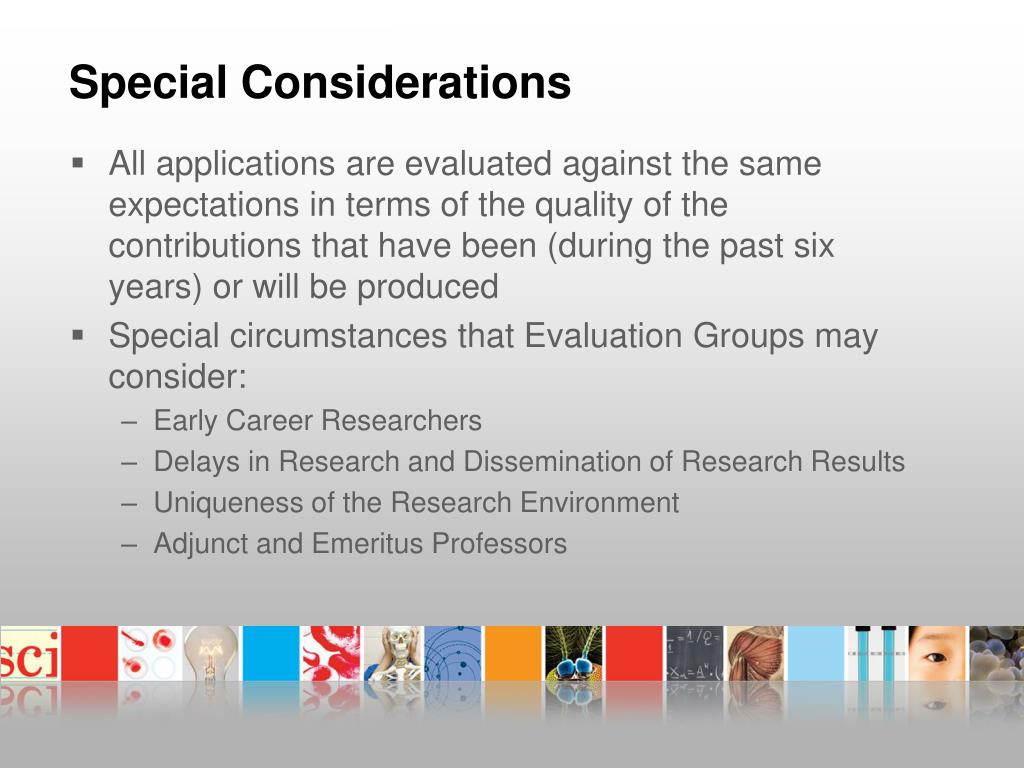 Special Considerations

▪ All applications are evaluated against the same expectations in terms of the quality of the contributions that have been (during the past six years) or will be produced

▪ Special circumstances that Evaluation Groups may consider:

– Early Career Researchers

– Delays in Research and Dissemination of Research Results

– Uniqueness of the Research Environment

– Adjunct and Emeritus Professors

sci